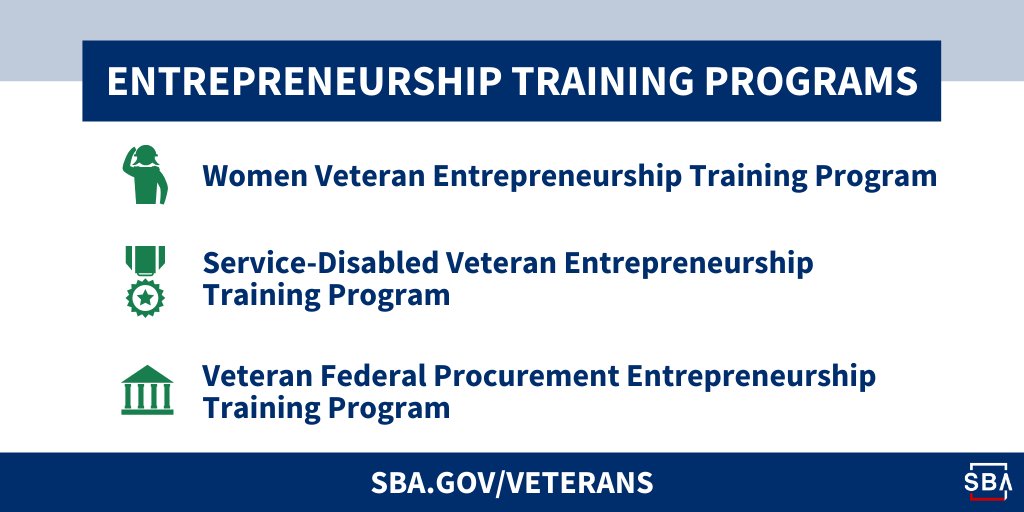 ENTREPRENEURSHIP TRAINING PROGRAMS

Women Veteran Entrepreneurship Training Program

Service-Disabled Veteran Entrepreneurship Training Program

Veteran Federal Procurement Entrepreneurship Training Program

SBA.GOV/VETERANS

SBA